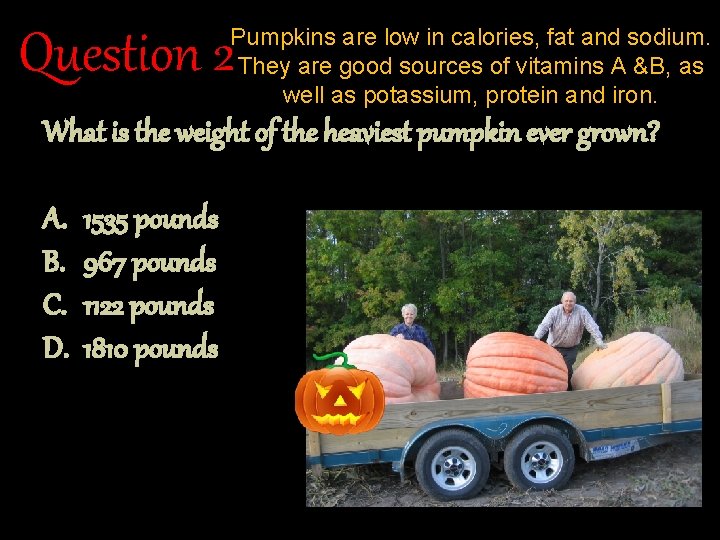 Question 2

Pumpkins are low in calories, fat and sodium. They are good sources of vitamins A &B, as well as potassium, protein and iron.

What is the weight of the heaviest pumpkin ever grown?

A. 1535 pounds
B. 967 pounds
C. 1122 pounds
D. 1810 pounds